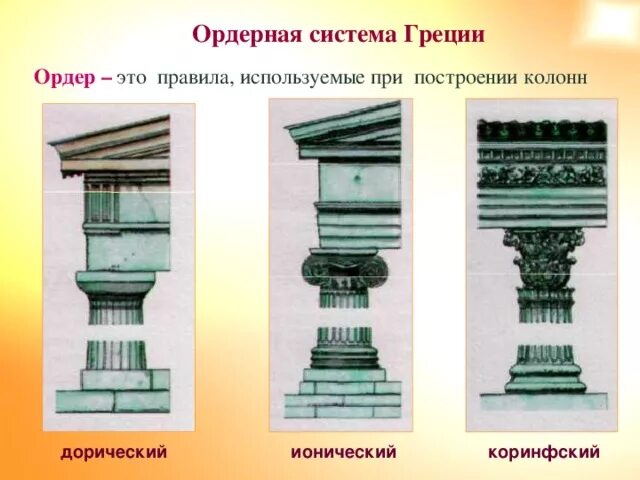 Ордерная система Греции

Ордер – это правила, используемые при построении колонн

дорический

ионический

коринфский